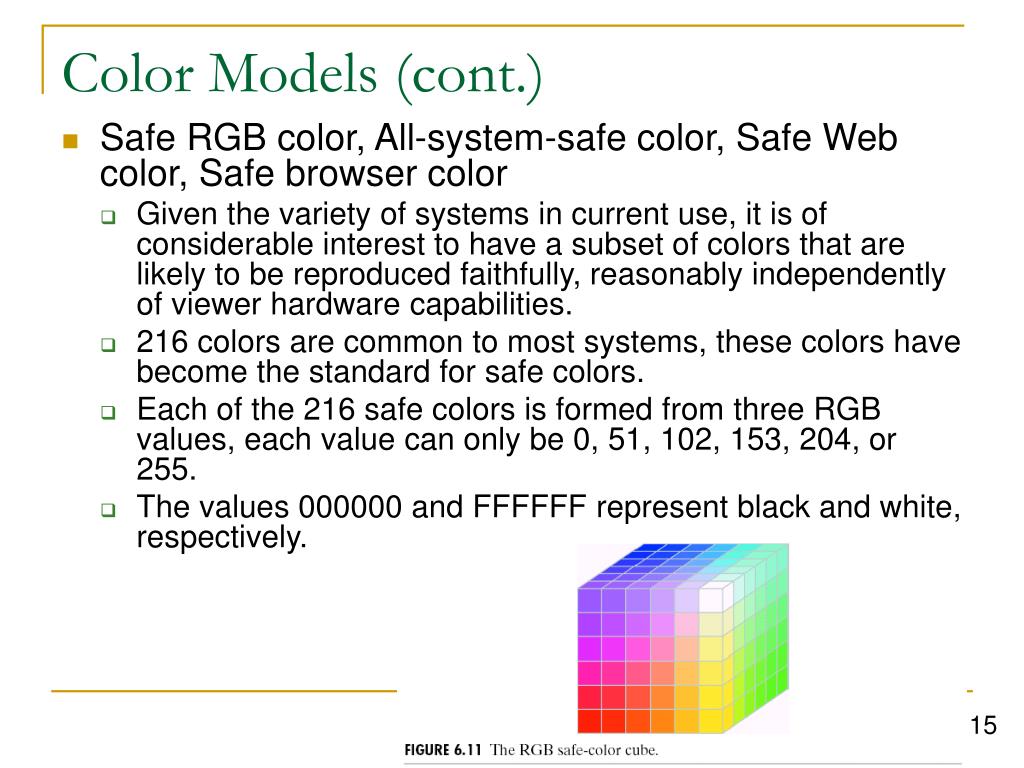 Color Models (cont.)

Safe RGB color, All-system-safe color, Safe Web color, Safe browser color

Given the variety of systems in current use, it is of considerable interest to have a subset of colors that are likely to be reproduced faithfully, reasonably independently of viewer hardware capabilities.

216 colors are common to most systems, these colors have become the standard for safe colors.

Each of the 216 safe colors is formed from three RGB values, each value can only be 0, 51, 102, 153, 204, or 255.

The values 000000 and FFFFFF represent black and white, respectively.

FIGURE 6.11 The RGB safe-color cube.

15